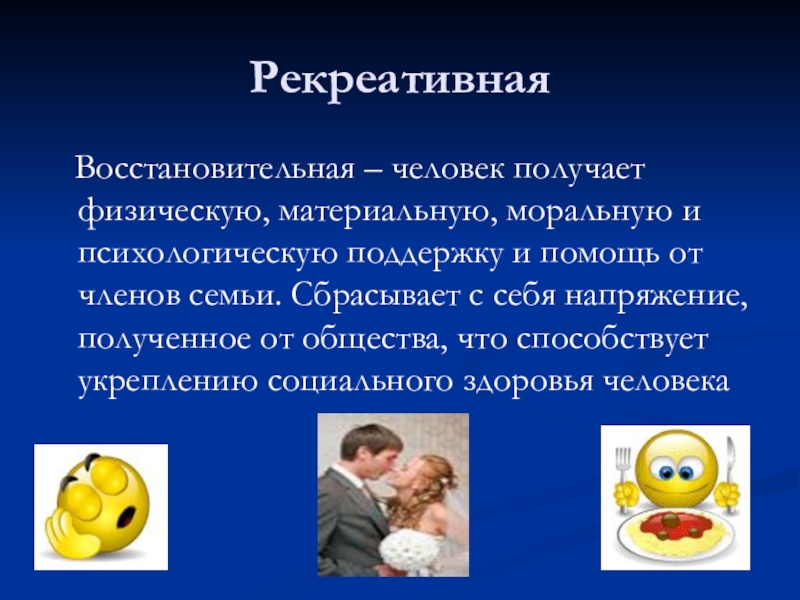 Рекреативная

Восстановительная – человек получает физическую, материальную, моральную и психологическую поддержку и помощь от членов семьи. Сбрасывает с себя напряжение, полученное от общества, что способствует укреплению социального здоровья человека